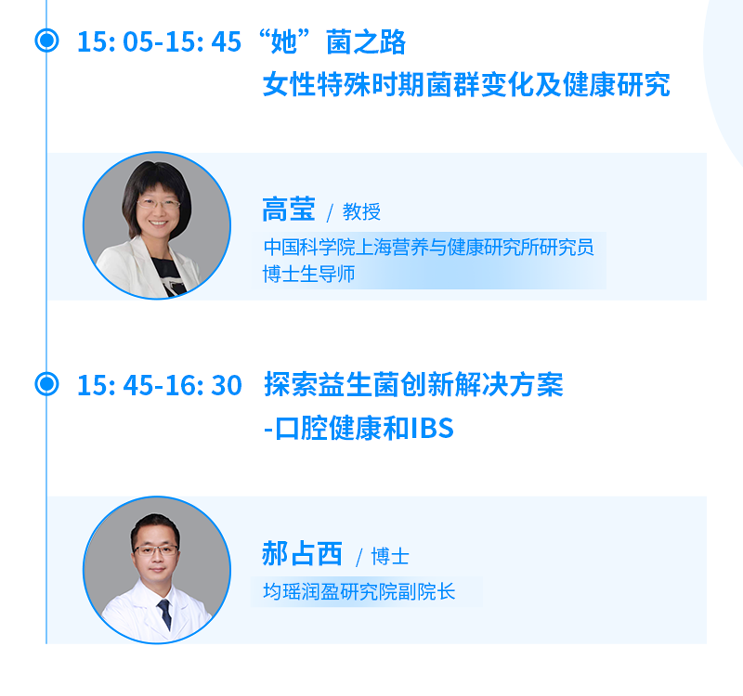 15: 05-15: 45 “她”菌之路
女性特殊时期菌群变化及健康研究

高莹 / 教授

中国科学院上海营养与健康研究所研究员
博士生导师

15: 45-16: 30 探索益生菌创新解决方案
-口腔健康和IBS

郝占西 / 博士

均瑶润盈研究院副院长